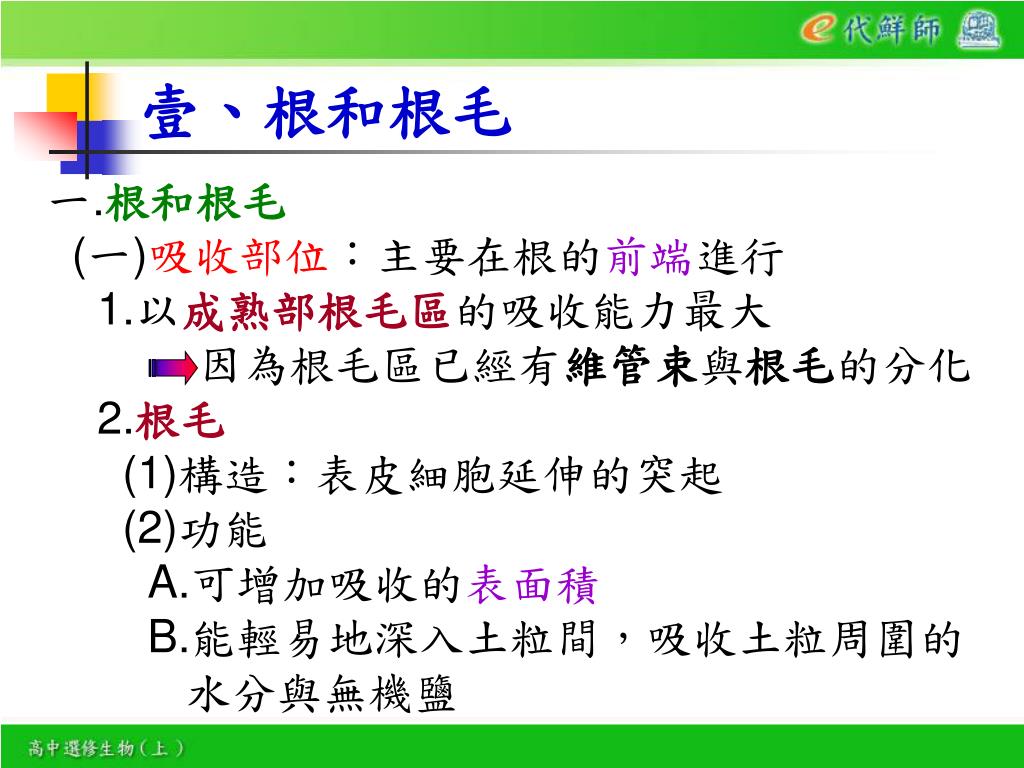 e代鮮師

壹、根和根毛

一.根和根毛

(一)吸收部位：主要在根的前端進行

1.以成熟部根毛區的吸收能力最大

因為根毛區已經有維管束與根毛的分化

2.根毛

(1)構造：表皮細胞延伸的突起

(2)功能

A.可增加吸收的表面積

B.能輕易地深入土粒間，吸收土粒周圍的水分與無機鹽

高中選修生物（上）